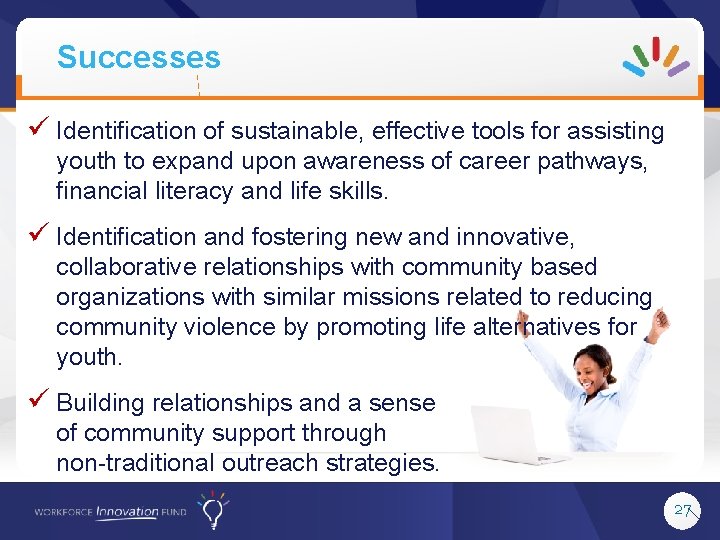 Successes

✓ Identification of sustainable, effective tools for assisting youth to expand upon awareness of career pathways, financial literacy and life skills.

✓ Identification and fostering new and innovative, collaborative relationships with community based organizations with similar missions related to reducing community violence by promoting life alternatives for youth.

✓ Building relationships and a sense of community support through non-traditional outreach strategies.

WORKFORCE Innovation FUND

27